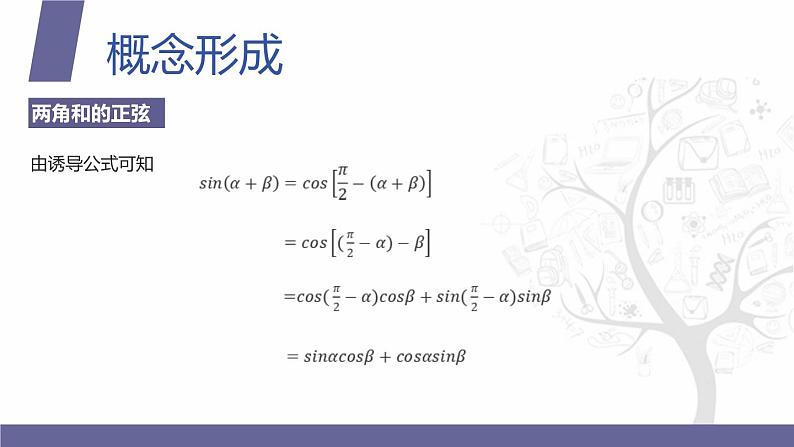 概念形成

两角和的正弦

由诱导公式可知

$sin(\alpha+\beta)=cos\left[\frac{\pi}{2}-(\alpha+\beta)\right]$

$=cos\left[(\frac{\pi}{2}-\alpha)-\beta\right]$

$=cos(\frac{\pi}{2}-\alpha)cos\beta+sin(\frac{\pi}{2}-\alpha)sin\beta$

$=sin\alpha cos\beta+cos\alpha sin\beta$